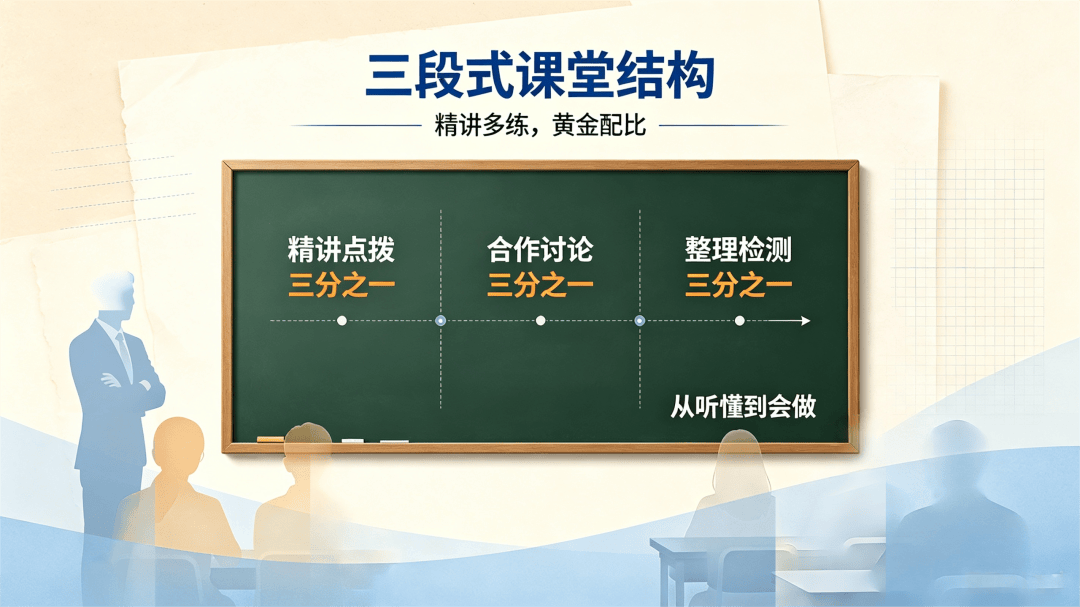 三段式课堂结构

精讲多练，黄金配比

精讲点拨
三分之一

合作讨论
三分之一

整理检测
三分之一

从听懂到会做